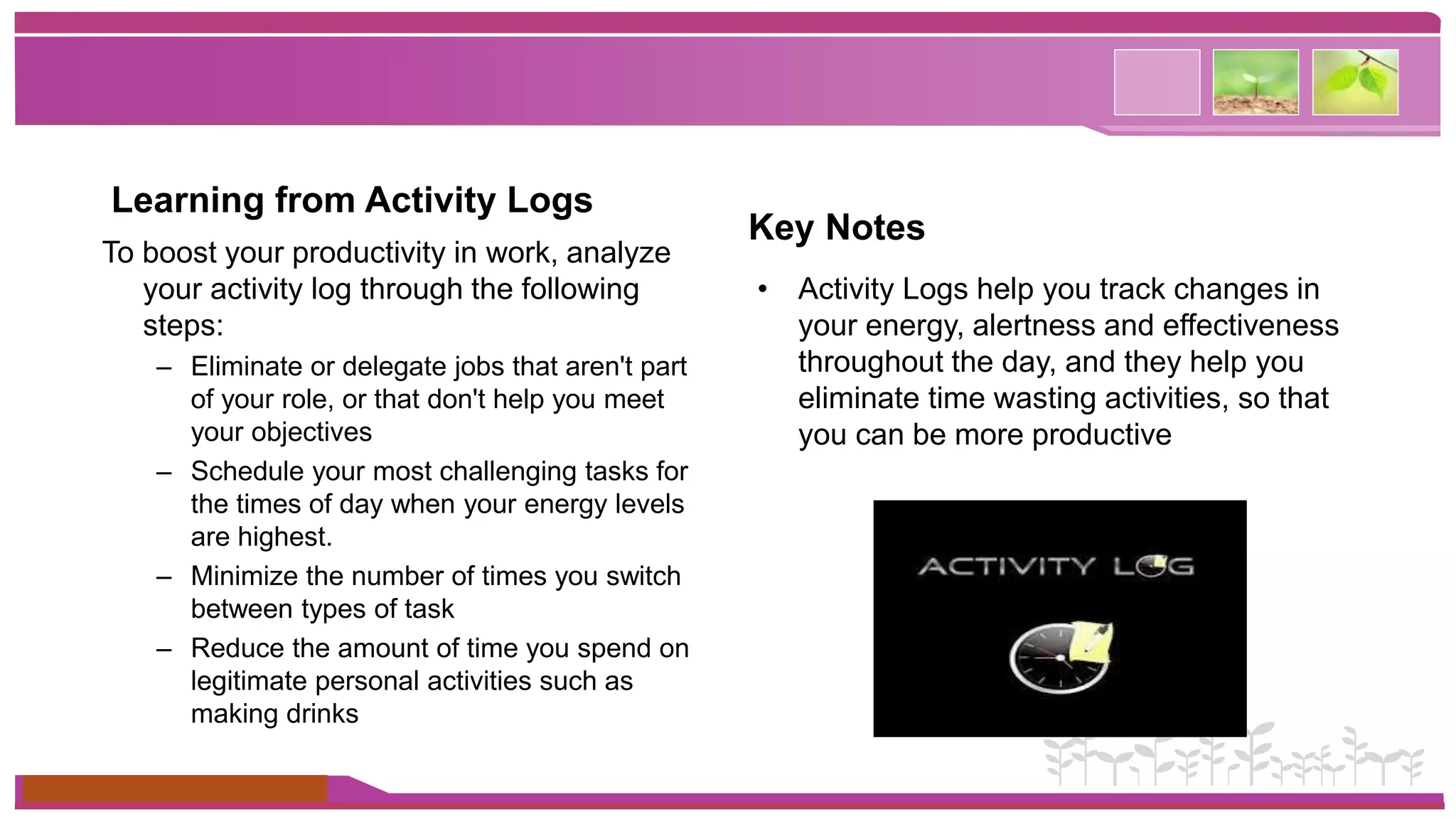 Learning from Activity Logs

To boost your productivity in work, analyze your activity log through the following steps:

– Eliminate or delegate jobs that aren't part of your role, or that don't help you meet your objectives

– Schedule your most challenging tasks for the times of day when your energy levels are highest.

– Minimize the number of times you switch between types of task

– Reduce the amount of time you spend on legitimate personal activities such as making drinks

Key Notes

• Activity Logs help you track changes in your energy, alertness and effectiveness throughout the day, and they help you eliminate time wasting activities, so that you can be more productive

ACTIVITY LOG